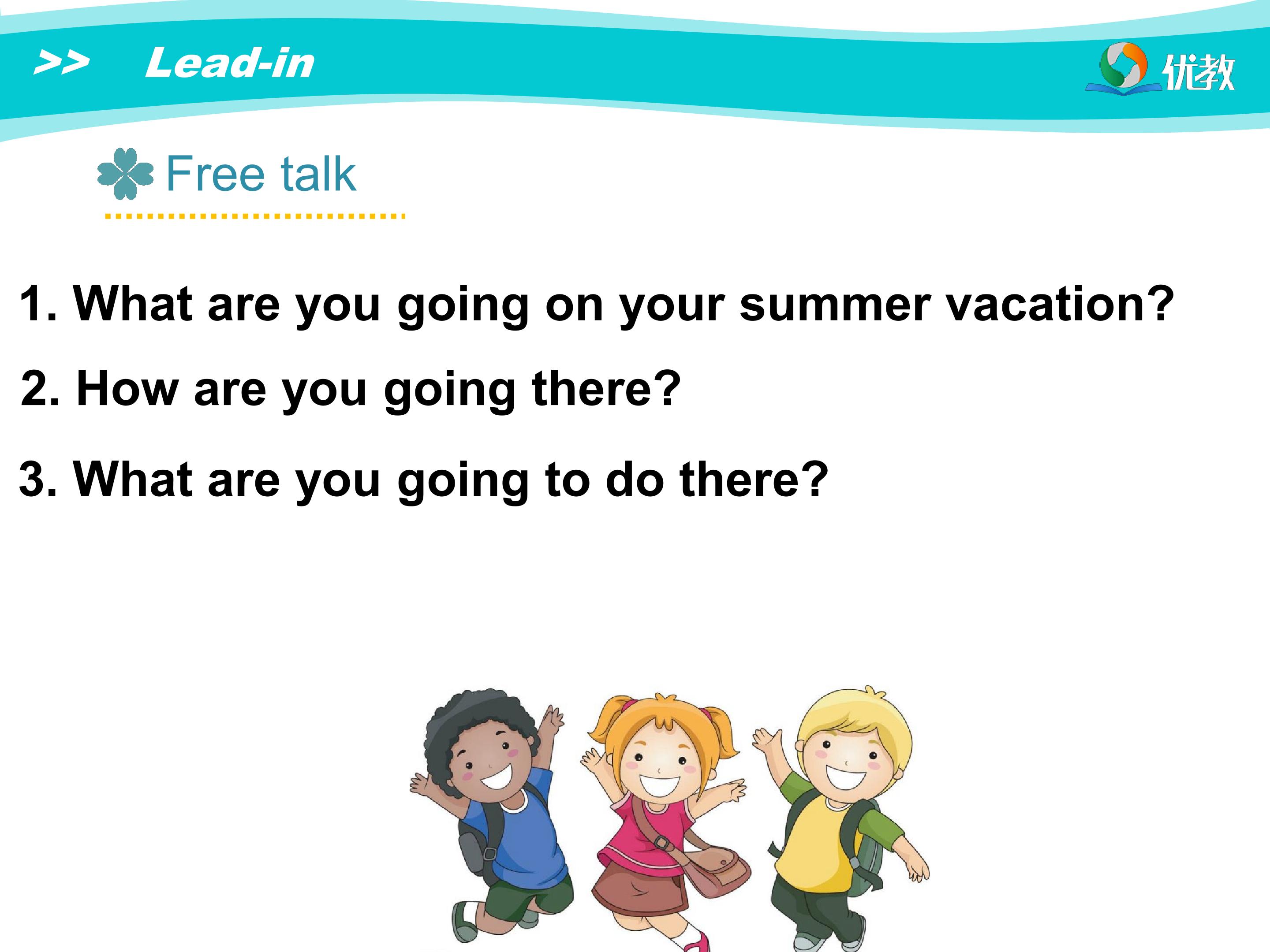 >> Lead-in

优教

Free talk

1. What are you going on your summer vacation?

2. How are you going there?

3. What are you going to do there?